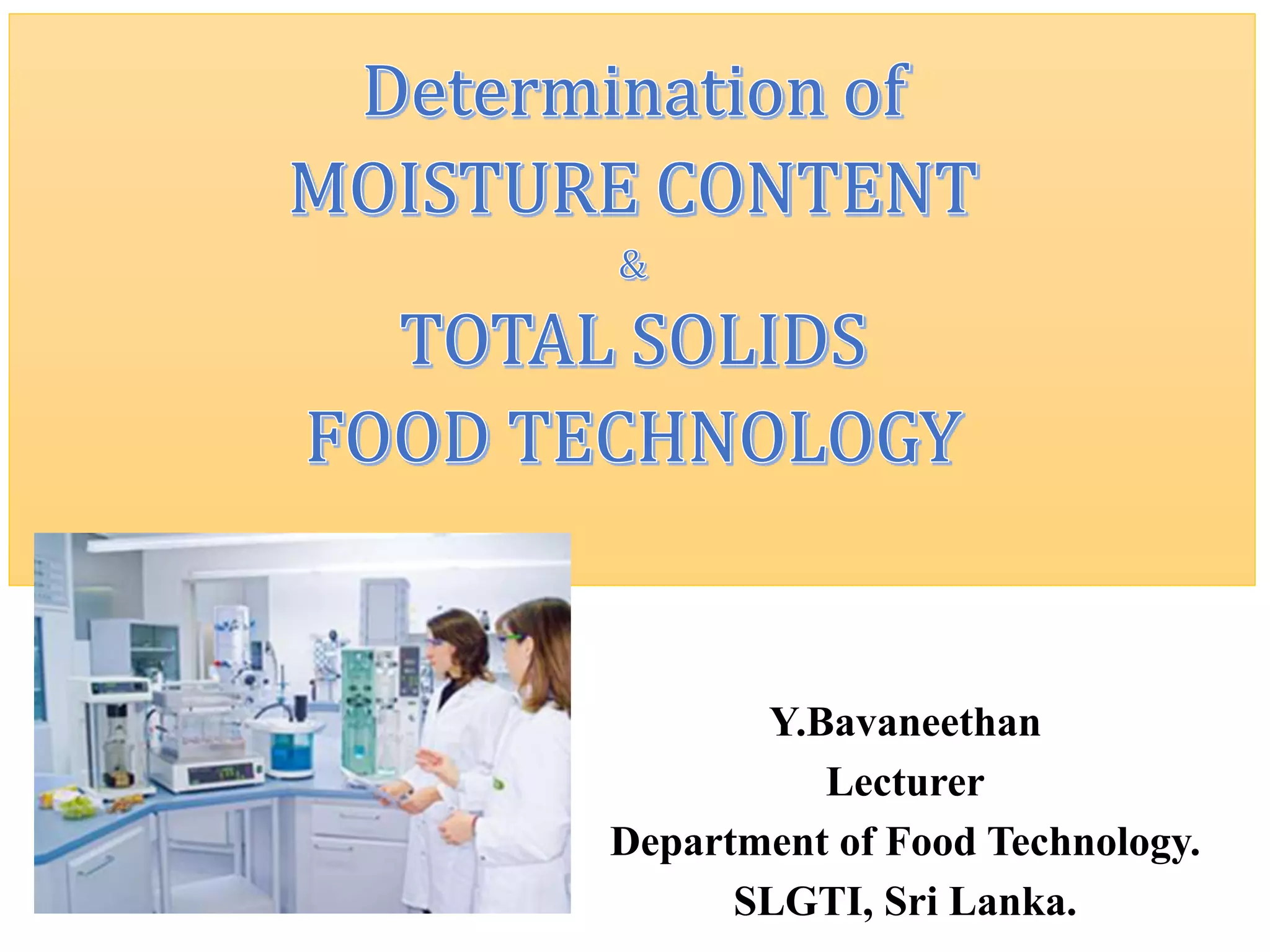 Determination of
MOISTURE CONTENT
&
TOTAL SOLIDS
FOOD TECHNOLOGY

Y.Bavaneethan
Lecturer
Department of Food Technology.
SLGTI, Sri Lanka.